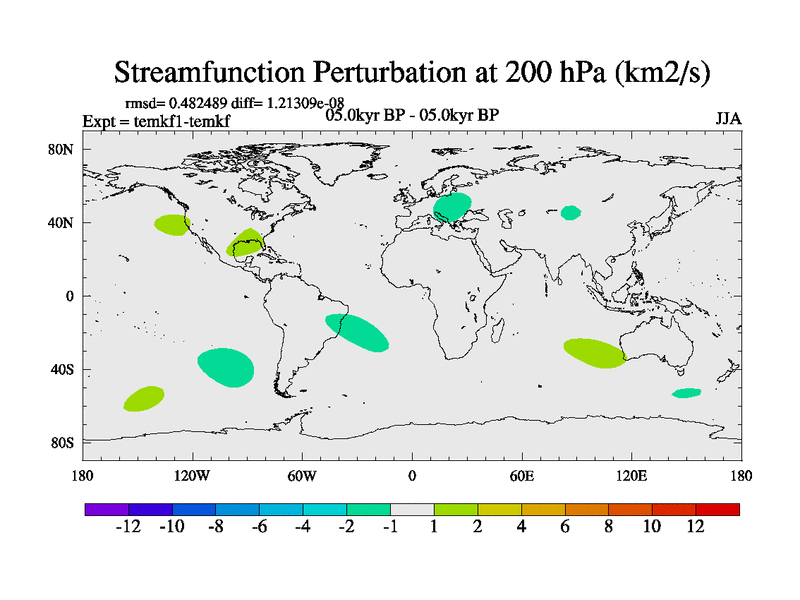 Streamfunction Perturbation at 200 hPa (km2/s)

rmsd= 0.482489 diff= 1.21309e-08

Expt = temkf1-temkf

05.0kyr BP - 05.0kyr BP

JJA

80N

40N

0

40S

80S

180

120W

60W

0

60E

120E

180

-12 -10 -8 -6 -4 -2 -1 1 2 4 6 8 10 12